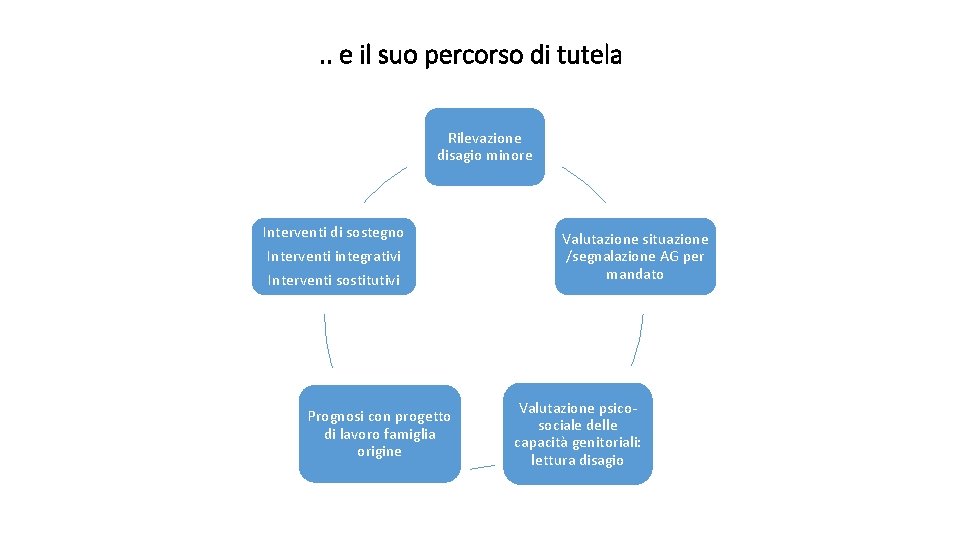 .. e il suo percorso di tutela

Rilevazione disagio minore

Valutazione situazione /segnalazione AG per mandato

Valutazione psico-sociale delle capacità genitoriali: lettura disagio

Prognosi con progetto di lavoro famiglia origine

Interventi di sostegno
Interventi integrativi
Interventi sostitutivi